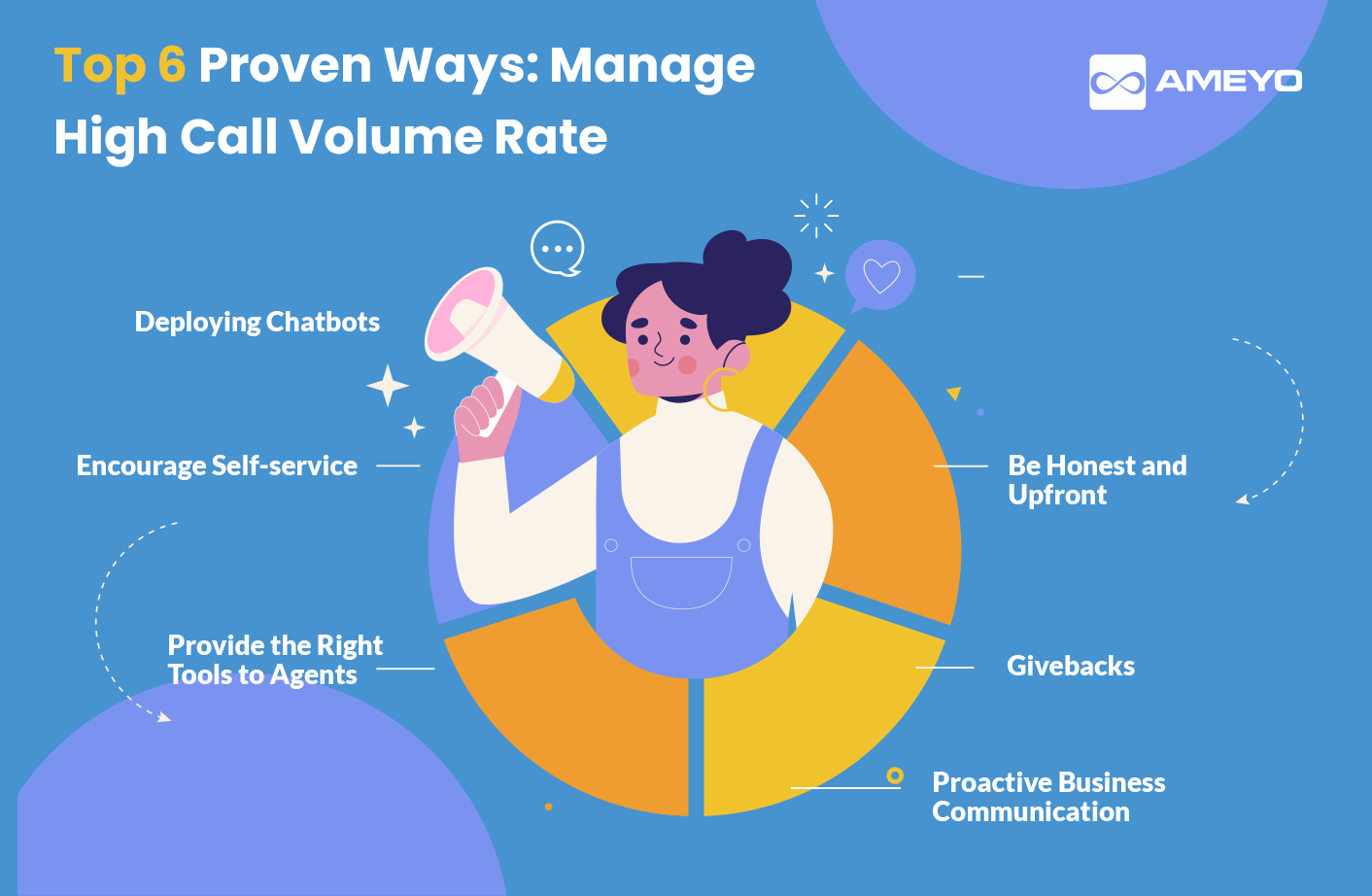 Top 6 Proven Ways: Manage High Call Volume Rate

AMEYO

Deploying Chatbots

Encourage Self-service

Provide the Right Tools to Agents

Be Honest and Upfront

Givebacks

Proactive Business Communication